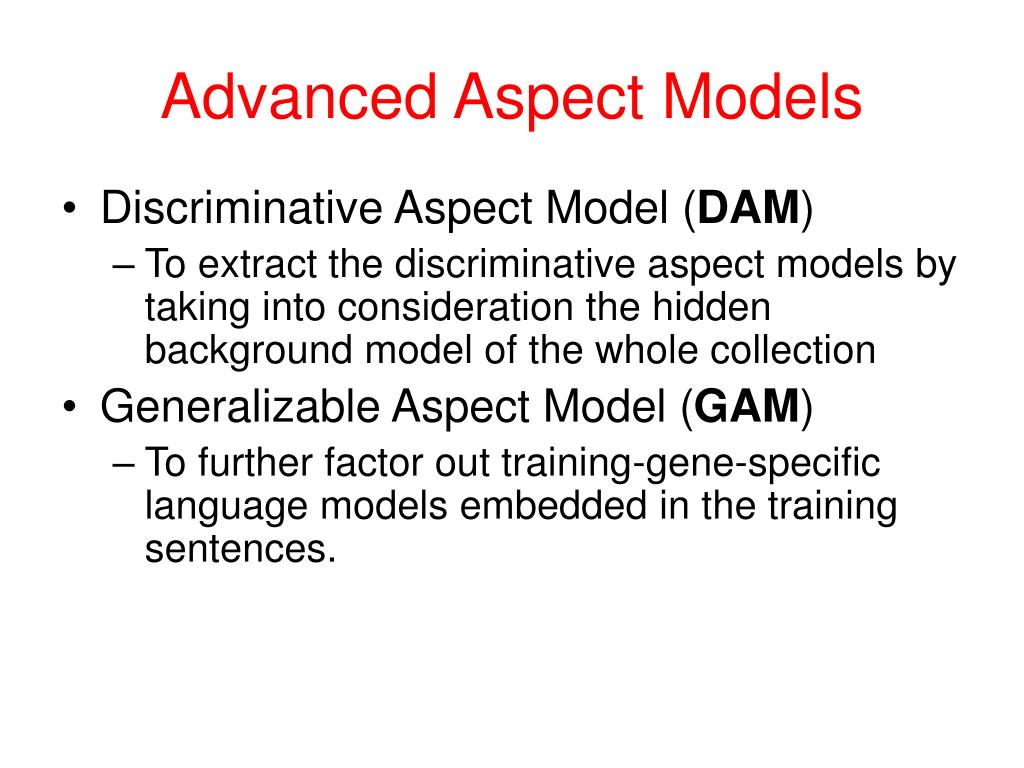 Advanced Aspect Models

• Discriminative Aspect Model (DAM)
– To extract the discriminative aspect models by taking into consideration the hidden background model of the whole collection
• Generalizable Aspect Model (GAM)
– To further factor out training-gene-specific language models embedded in the training sentences.